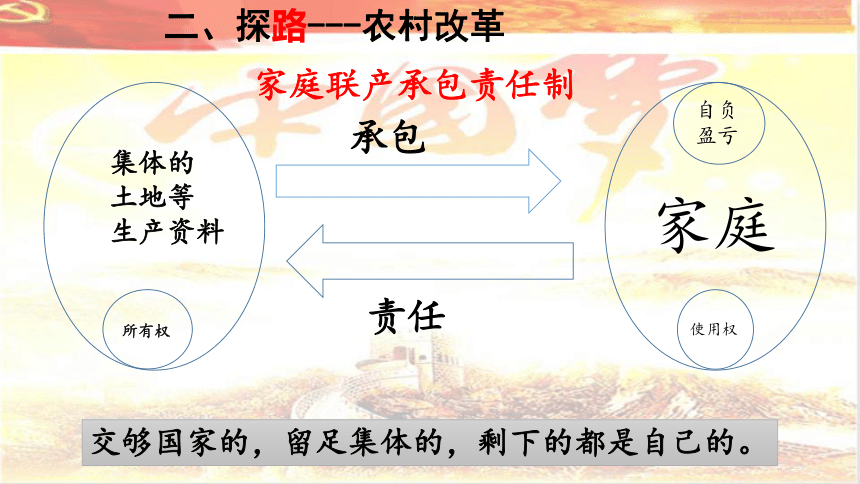 二、探路---农村改革

家庭联产承包责任制

集体的
土地等
生产资料

所有权

承包

责任

自负
盈亏

家庭

使用权

交够国家的，留足集体的，剩下的都是自己的。